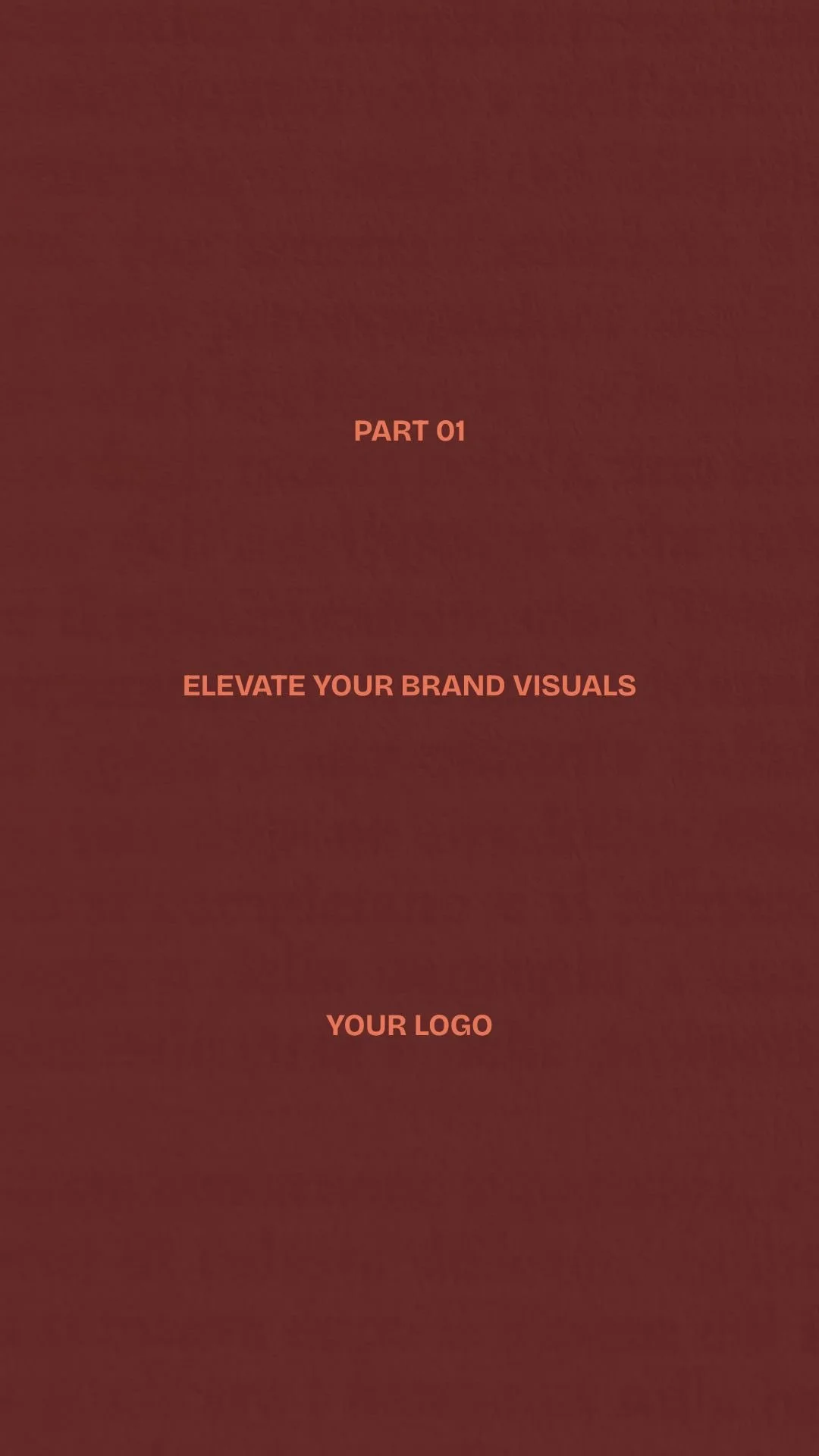 PART 01

ELEVATE YOUR BRAND VISUALS

YOUR LOGO